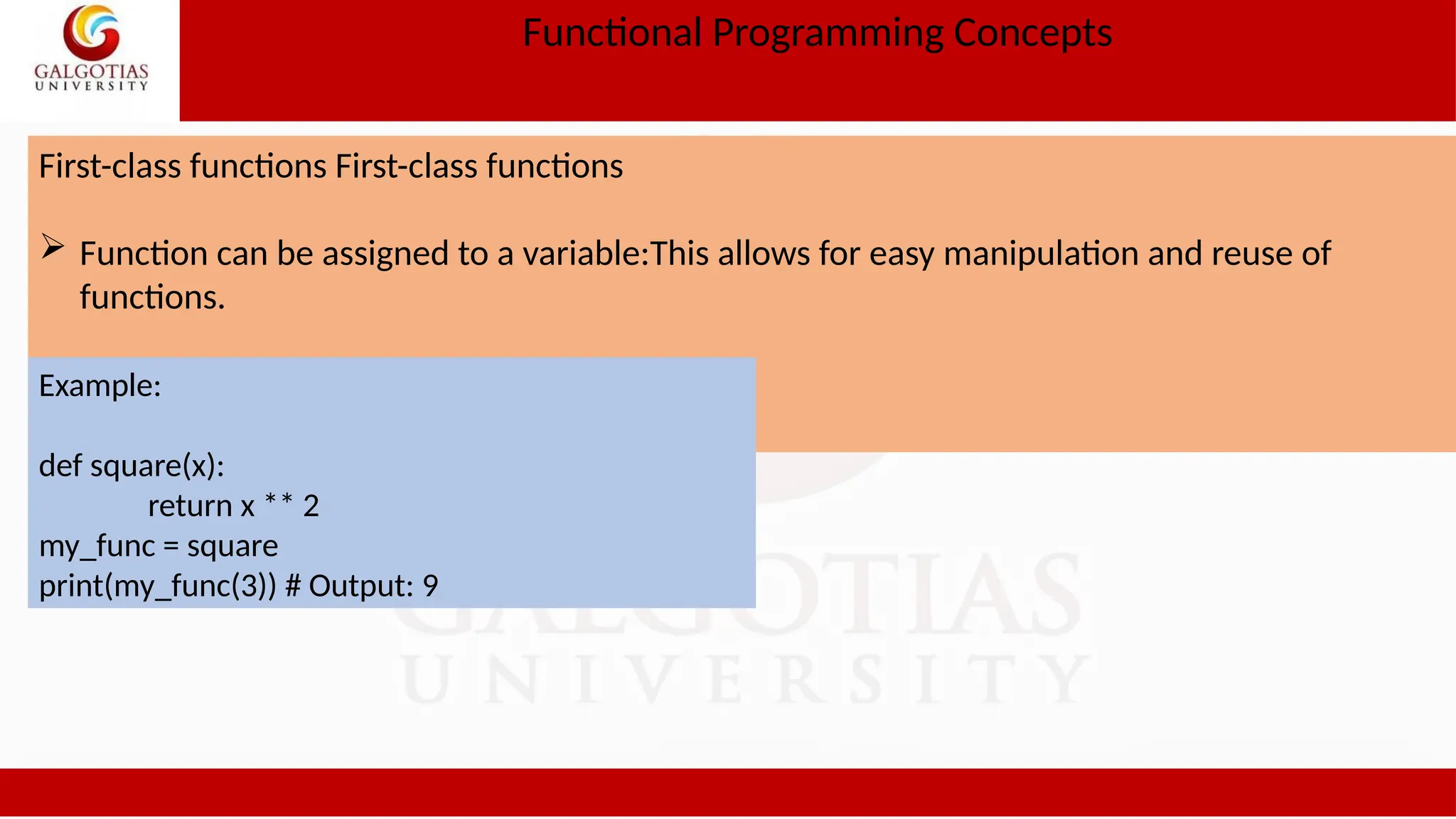 GALGOTIAS
UNIVERSITY

Functional Programming Concepts

First-class functions First-class functions

➢ Function can be assigned to a variable:This allows for easy manipulation and reuse of functions.

Example:

def square(x):
    return x ** 2
my_func = square
print(my_func(3)) # Output: 9

GALGOTIAS
UNIVERSITY